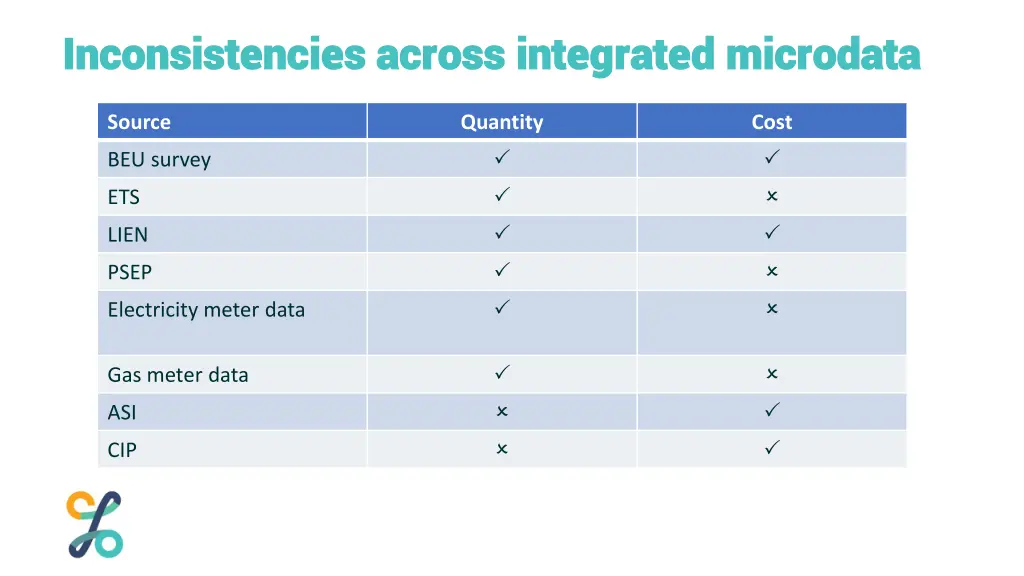 Inconsistencies across integrated microdata

| Source | Quantity | Cost |
|---|---|---|
| BEU survey | ✓ | ✓ |
| ETS | ✓ | × |
| LIEN | ✓ | ✓ |
| PSEP | ✓ | × |
| Electricity meter data | ✓ | × |
| Gas meter data | ✓ | × |
| ASI | × | ✓ |
| CIP | × | ✓ |